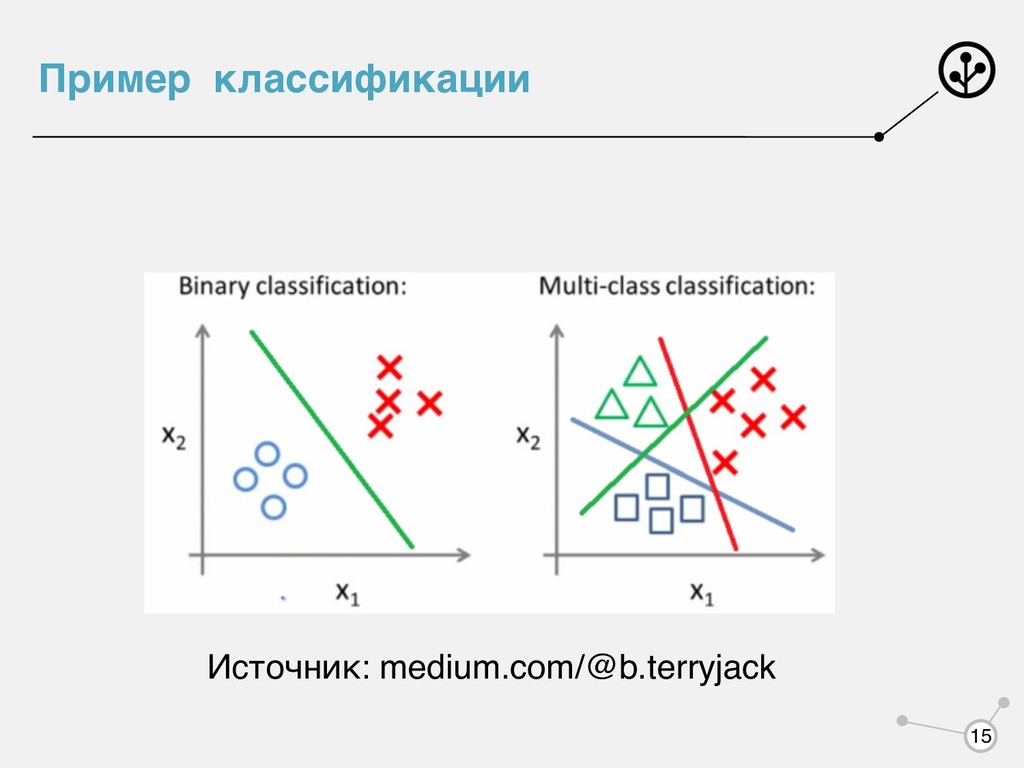 Пример классификации

Binary classification:

$x_2$

$x_1$

Multi-class classification:

$x_2$

$x_1$

Источник: medium.com/@b.terryjack

15